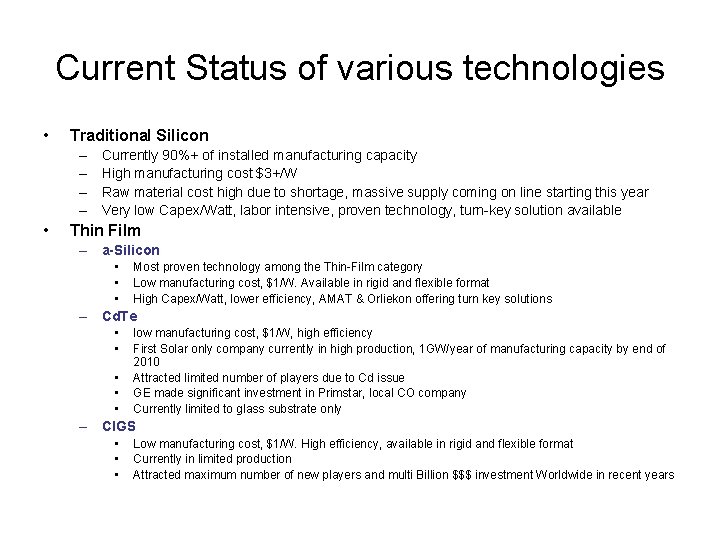 Current Status of various technologies

• Traditional Silicon
– Currently 90%+ of installed manufacturing capacity
– High manufacturing cost $3+/W
– Raw material cost high due to shortage, massive supply coming on line starting this year
– Very low Capex/Watt, labor intensive, proven technology, turn-key solution available

• Thin Film
– a-Silicon
• Most proven technology among the Thin-Film category
• Low manufacturing cost, $1/W. Available in rigid and flexible format
• High Capex/Watt, lower efficiency, AMAT & Orliekon offering turn key solutions
– CdTe
• low manufacturing cost, $1/W, high efficiency
• First Solar only company currently in high production, 1GW/year of manufacturing capacity by end of 2010
• Attracted limited number of players due to Cd issue
• GE made significant investment in Primstar, local CO company
• Currently limited to glass substrate only
– CIGS
• Low manufacturing cost, $1/W. High efficiency, available in rigid and flexible format
• Currently in limited production
• Attracted maximum number of new players and multi Billion $$$ investment Worldwide in recent years